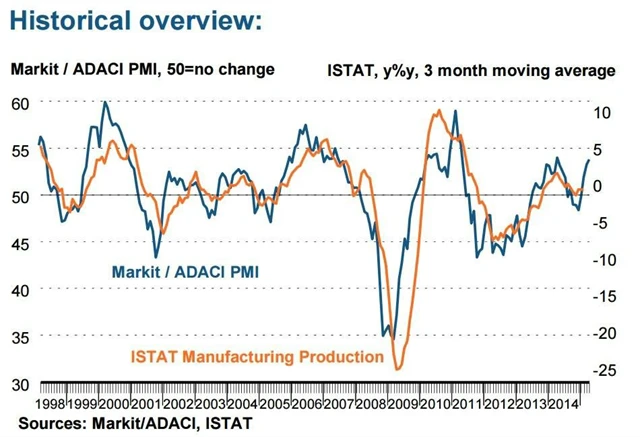 Historical overview:

Markit / ADACI PMI, 50=no change

ISTAT, y%y, 3 month moving average

60
55
50
45
40
35
30

10
5
0
-5
-10
-15
-20
-25

Markit / ADACI PMI

ISTAT Manufacturing Production

1998 1999 2000 2001 2002 2003 2004 2005 2006 2007 2008 2009 2010 2011 2012 2013 2014

Sources: Markit/ADACI, ISTAT